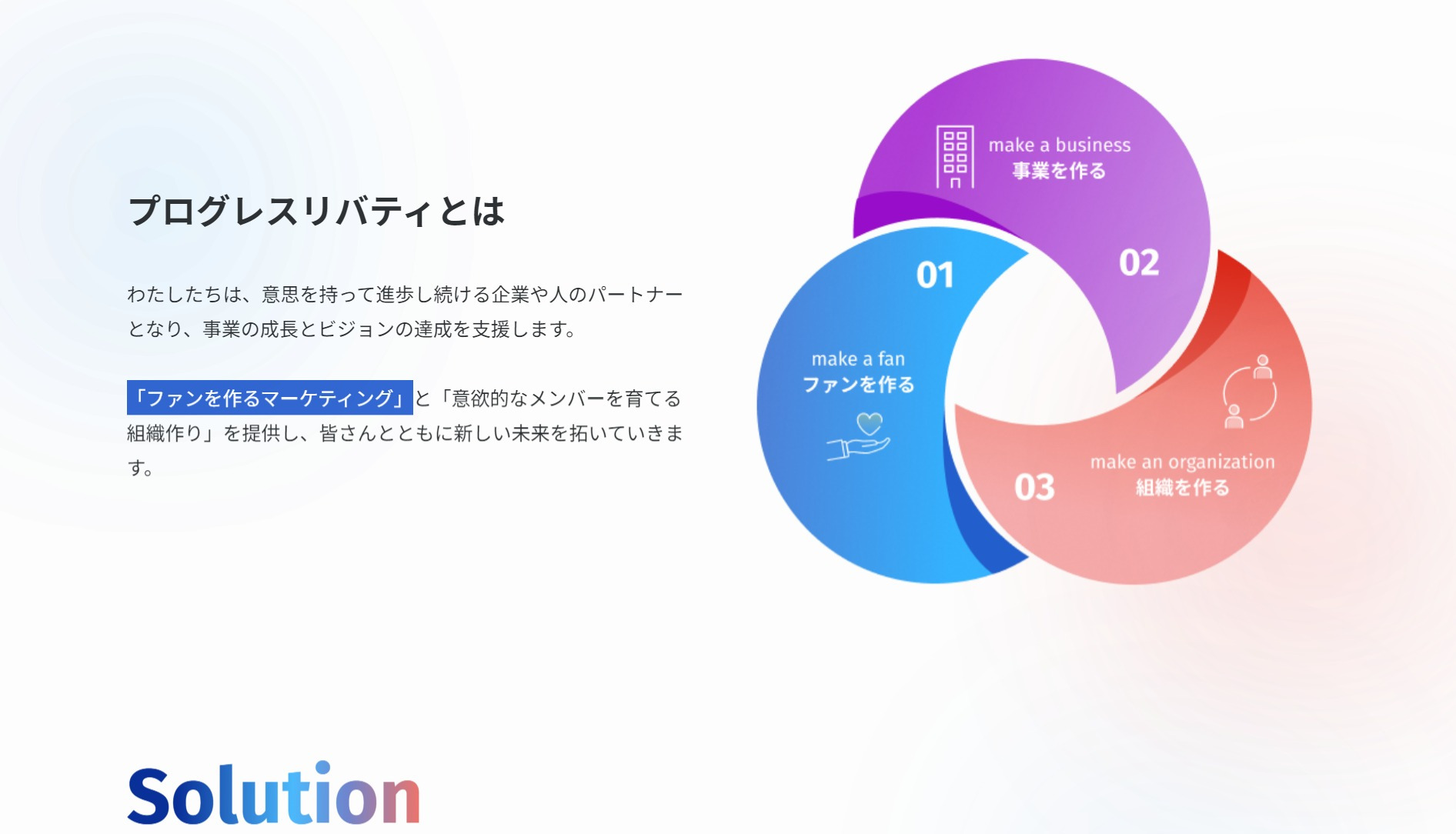 プログレスリバティとは

わたしたちは、意思を持って進歩し続ける企業や人のパートナーとなり、事業の成長とビジョンの達成を支援します。

「ファンを作るマーケティング」と「意欲的なメンバーを育てる組織作り」を提供し、皆さんとともに新しい未来を拓いていきます。

make a business
事業を作る

02

01

make a fan
ファンを作る

03

make an organization
組織を作る

Solution